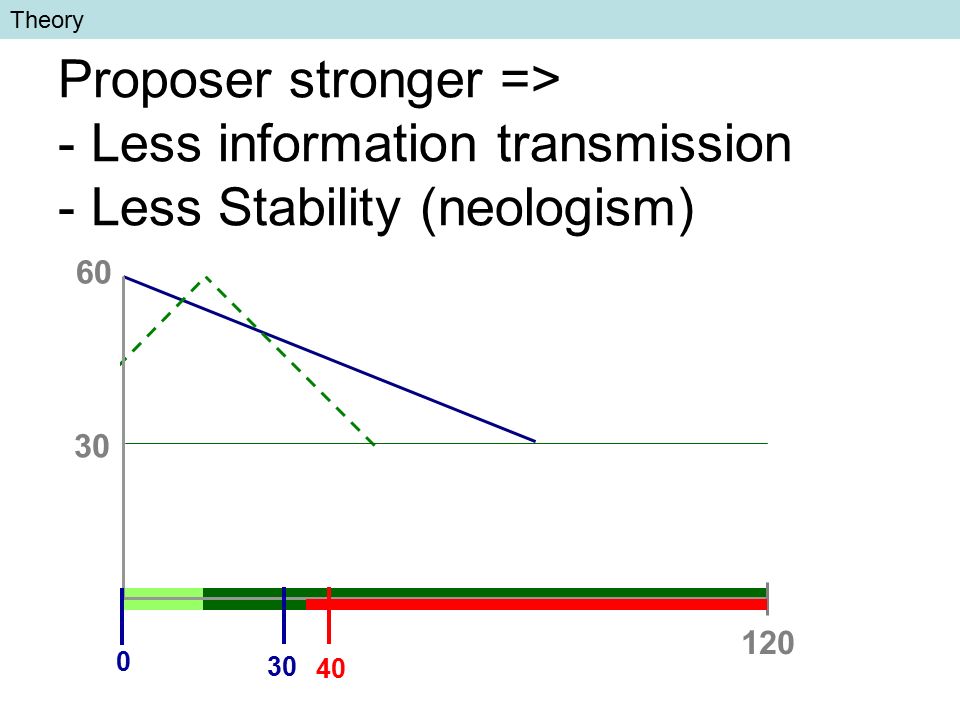 Theory

Proposer stronger =>
- Less information transmission
- Less Stability (neologism)

60

30

0

30

40

120